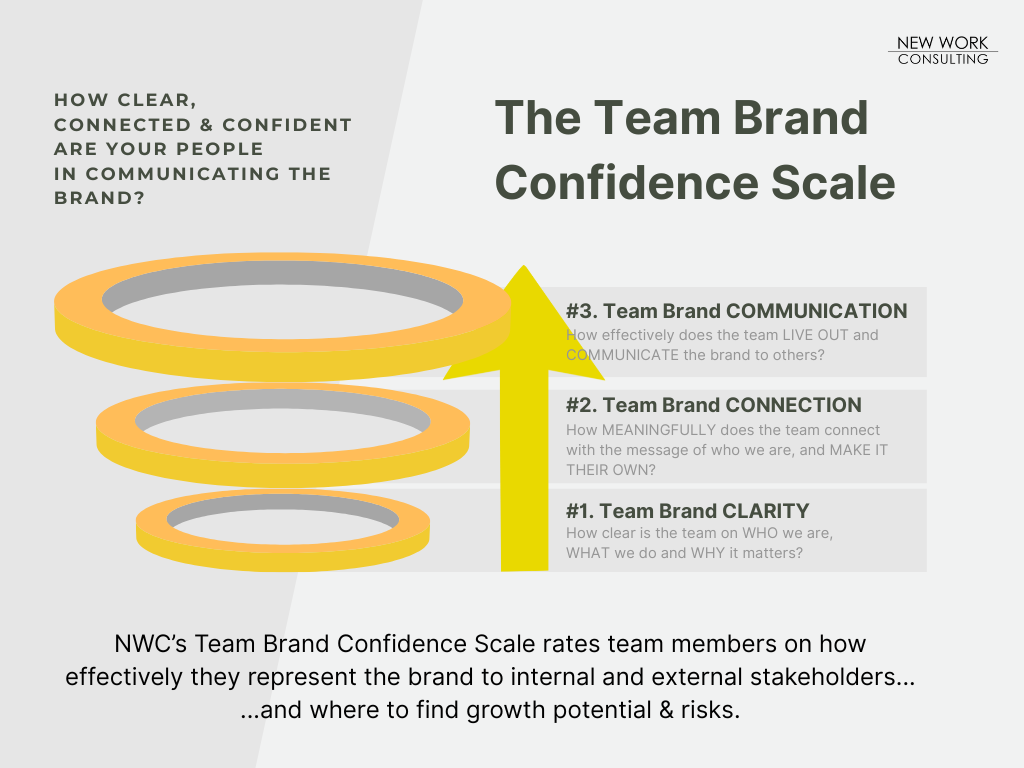 NEW WORK
CONSULTING

HOW CLEAR, CONNECTED & CONFIDENT ARE YOUR PEOPLE IN COMMUNICATING THE BRAND?

The Team Brand Confidence Scale

#3. Team Brand COMMUNICATION
How effectively does the team LIVE OUT and COMMUNICATE the brand to others?

#2. Team Brand CONNECTION
How MEANINGFULLY does the team connect with the message of who we are, and MAKE IT THEIR OWN?

#1. Team Brand CLARITY
How clear is the team on WHO we are, WHAT we do and WHY it matters?

NWC's Team Brand Confidence Scale rates team members on how effectively they represent the brand to internal and external stakeholders... ...and where to find growth potential & risks.